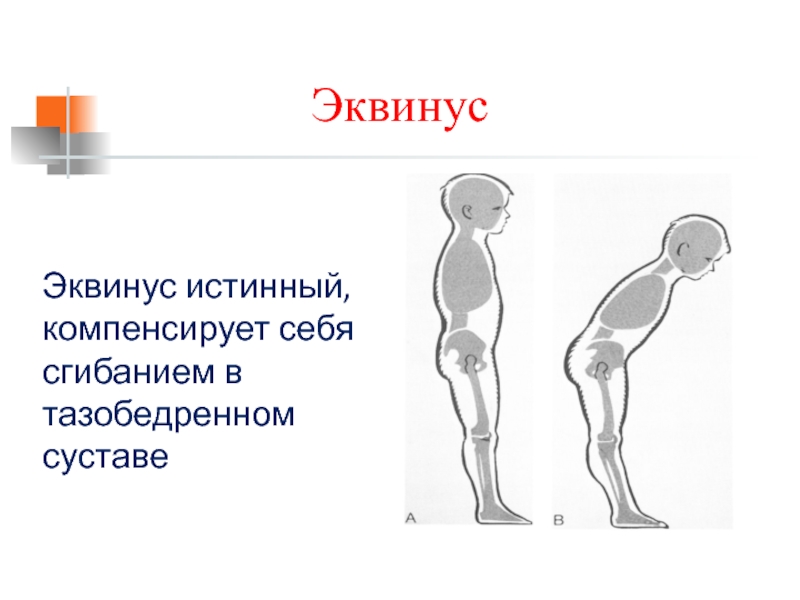 Эквинус

Эквинус истинный, компенсирует себя сгибанием в тазобедренном суставе

A

B